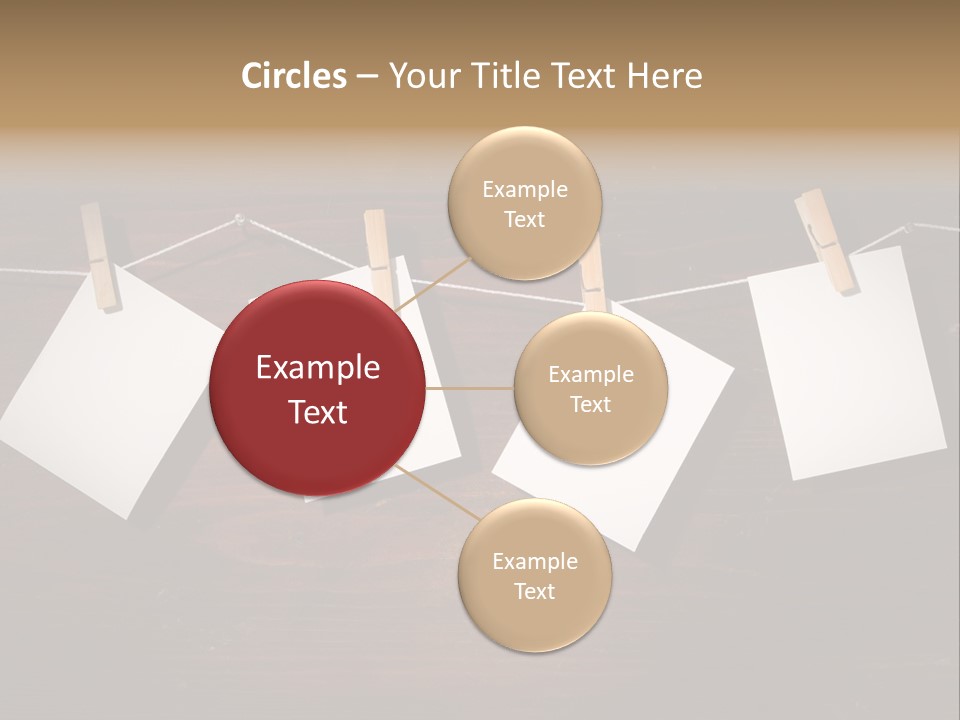 Circles – Your Title Text Here

Example Text

Example Text

Example Text

Example Text